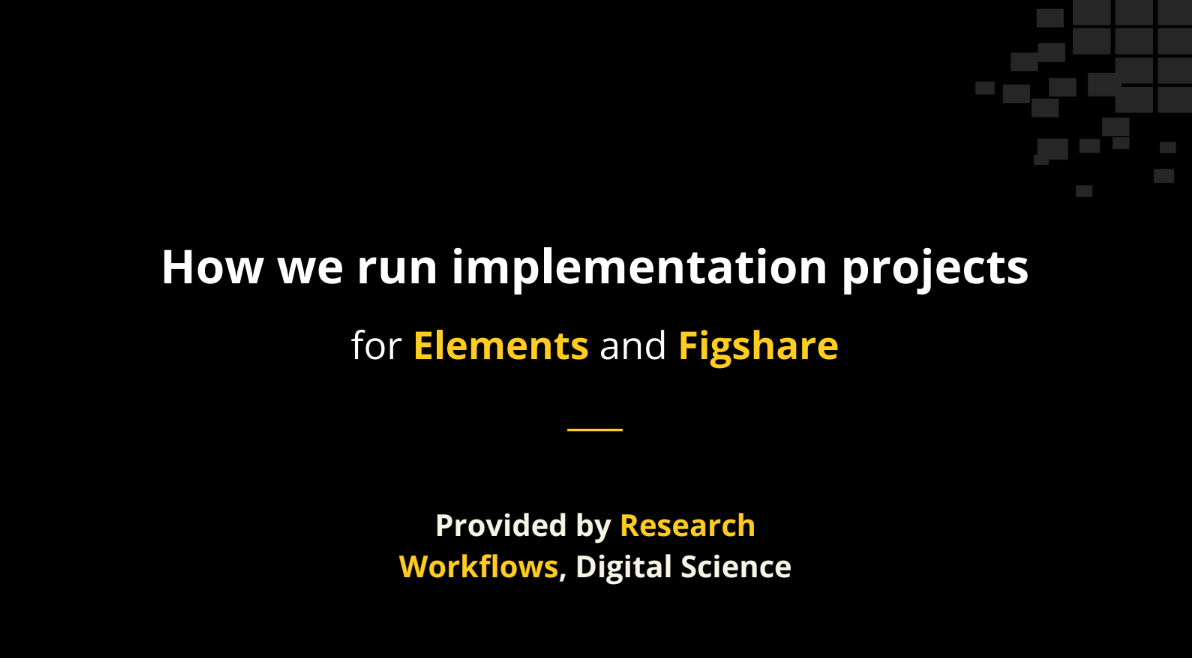 How we run implementation projects

for Elements and Figshare

Provided by Research Workflows, Digital Science